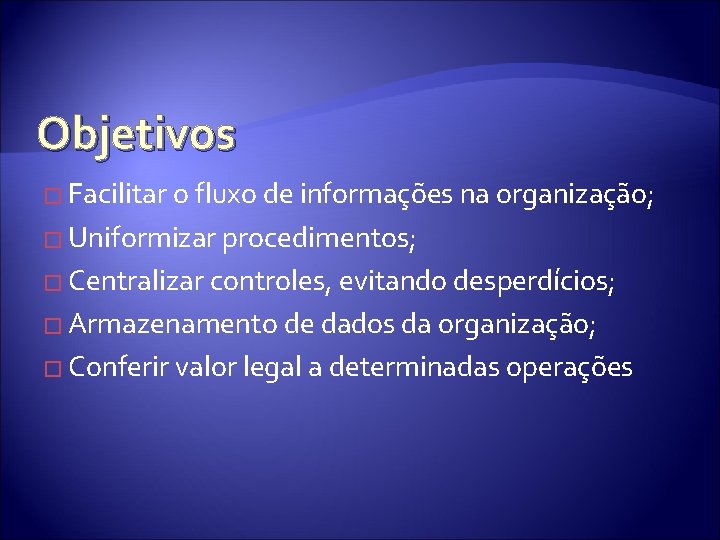 Objetivos

□ Facilitar o fluxo de informações na organização;
□ Uniformizar procedimentos;
□ Centralizar controles, evitando desperdícios;
□ Armazenamento de dados da organização;
□ Conferir valor legal a determinadas operações